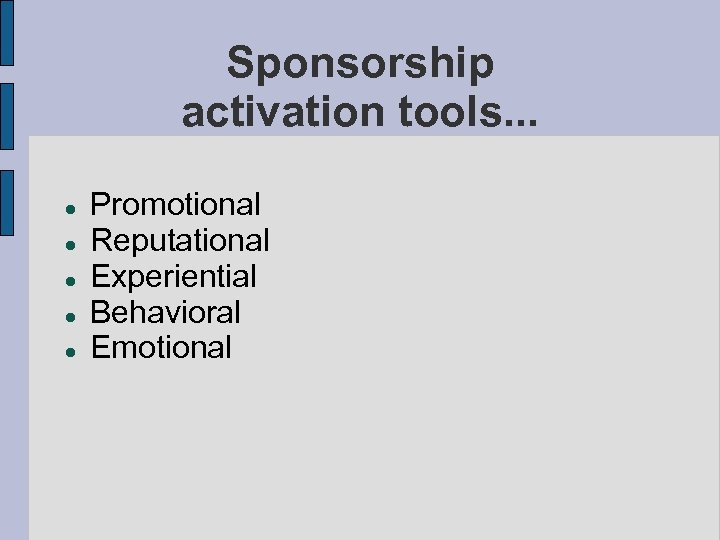 Sponsorship activation tools...

- Promotional
- Reputational
- Experiential
- Behavioral
- Emotional